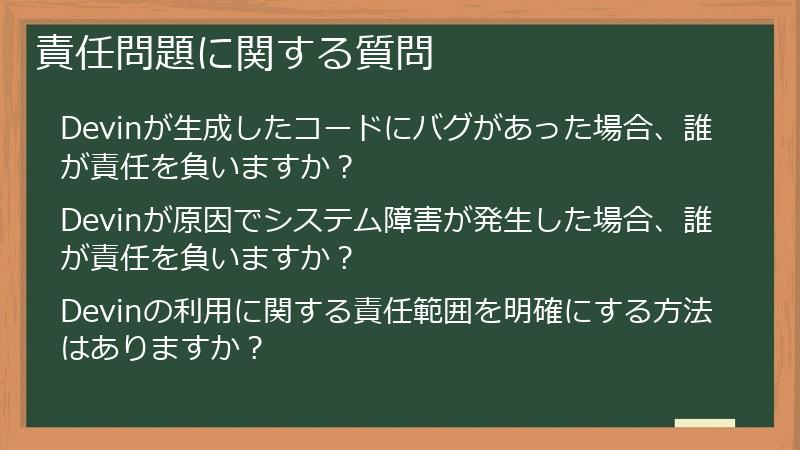 責任問題に関する質問

Devinが生成したコードにバグがあった場合、誰が責任を負いますか？

Devinが原因でシステム障害が発生した場合、誰が責任を負いますか？

Devinの利用に関する責任範囲を明確にする方法はありますか？